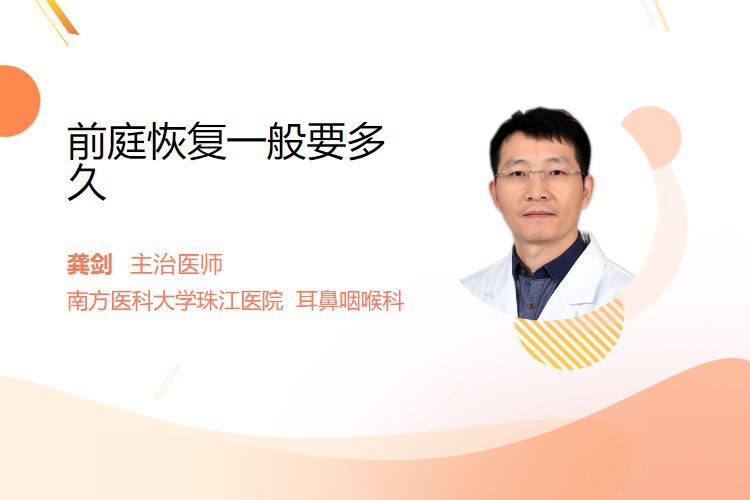 前庭恢复一般要多久

龚剑 主治医师
南方医科大学珠江医院 耳鼻咽喉科